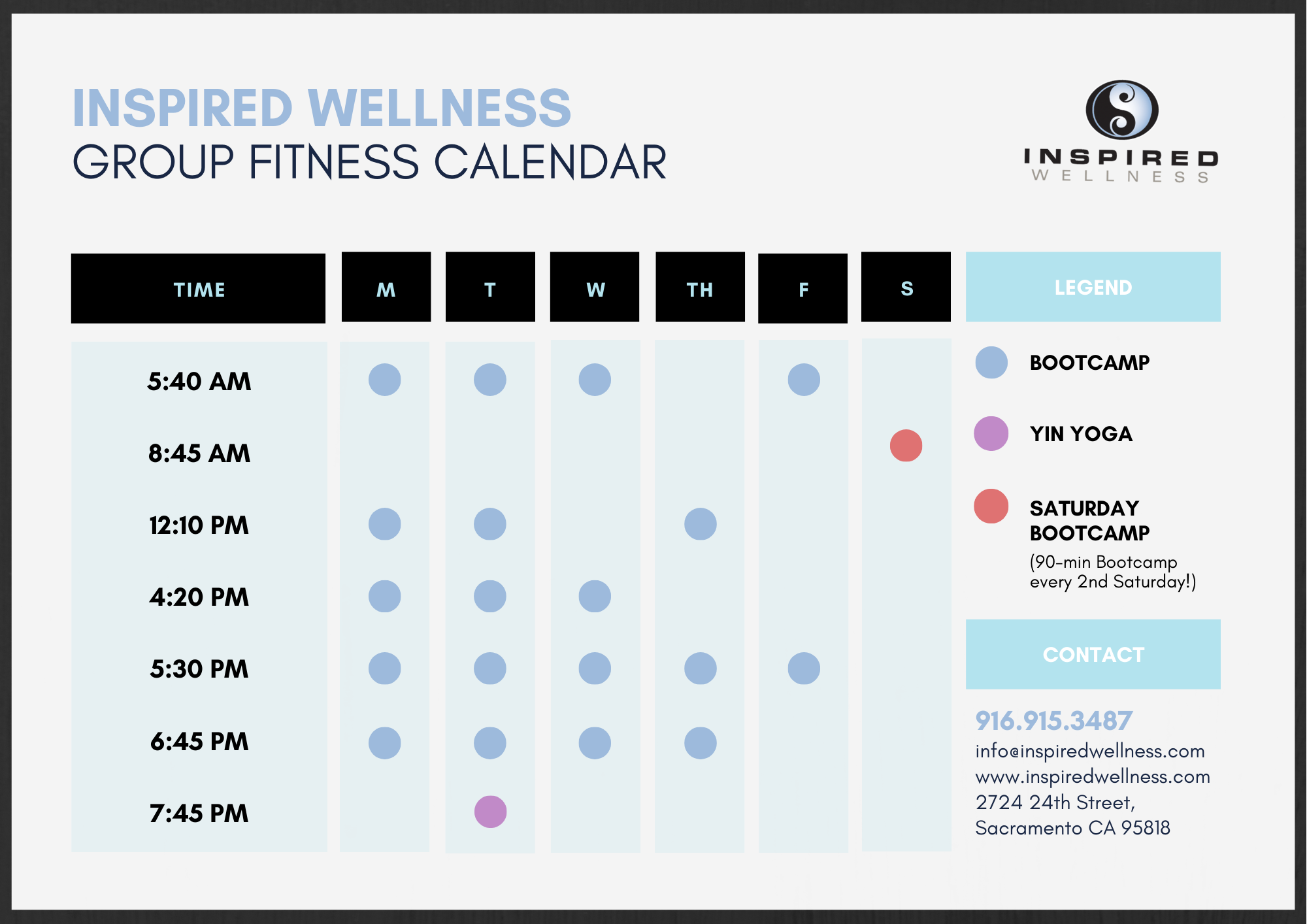 INSPIRED WELLNESS
GROUP FITNESS CALENDAR

INSPIRED
WELLNESS

| TIME | M | T | W | TH | F | S |
|---|---|---|---|---|---|---|
| 5:40 AM | | | | | | |
| 8:45 AM | | | | | | |
| 12:10 PM | | | | | | |
| 4:20 PM | | | | | | |
| 5:30 PM | | | | | | |
| 6:45 PM | | | | | | |
| 7:45 PM | | | | | | |

LEGEND

BOOTCAMP

YIN YOGA

SATURDAY BOOTCAMP
(90-min Bootcamp every 2nd Saturday!)

CONTACT

916.915.3487
info@inspiredwellness.com
www.inspiredwellness.com
2724 24th Street,
Sacramento CA 95818